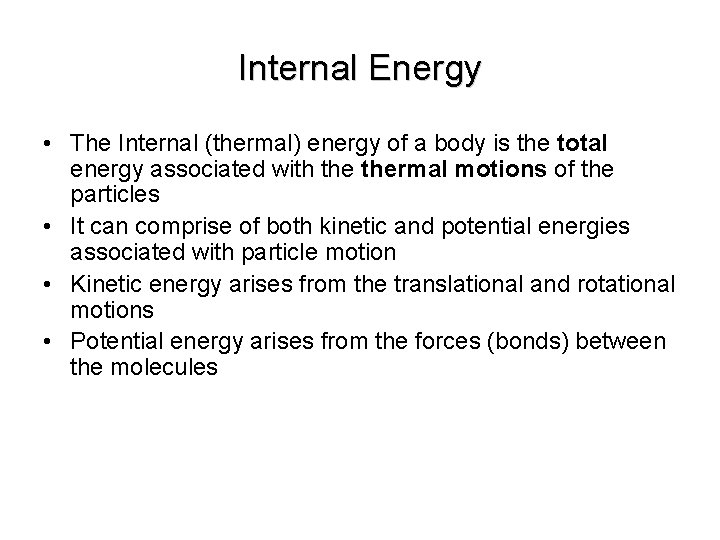 Internal Energy

• The Internal (thermal) energy of a body is the total energy associated with the thermal motions of the particles
• It can comprise of both kinetic and potential energies associated with particle motion
• Kinetic energy arises from the translational and rotational motions
• Potential energy arises from the forces (bonds) between the molecules